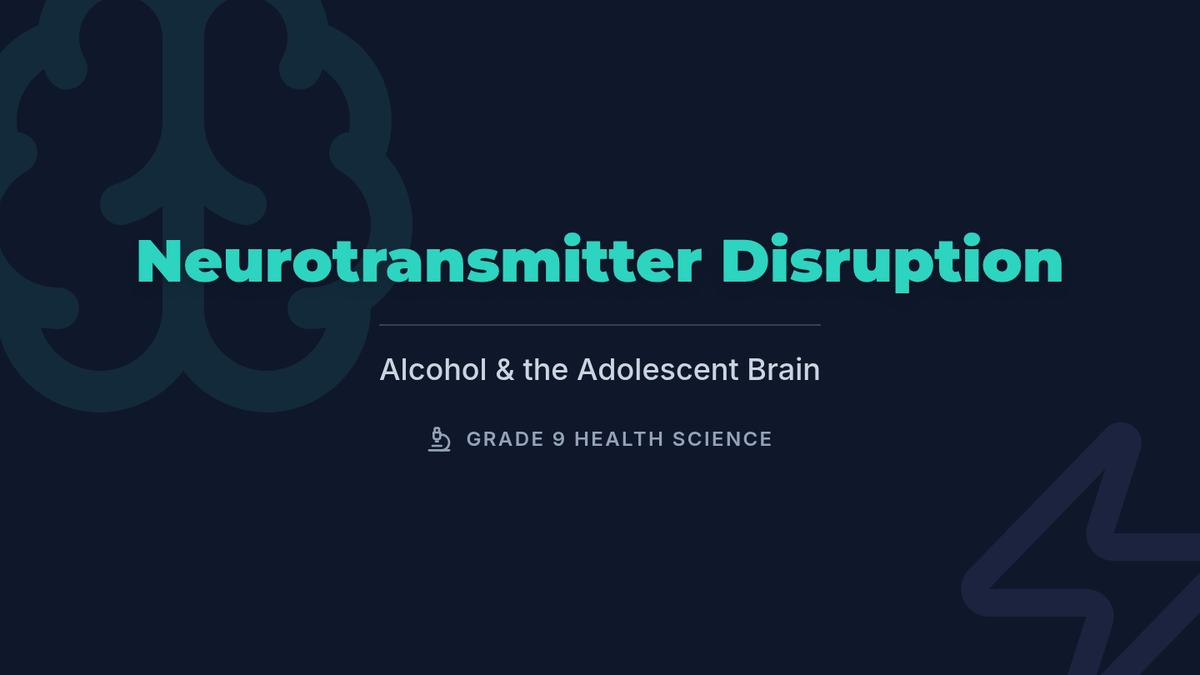 Neurotransmitter Disruption

Alcohol & the Adolescent Brain

GRADE 9 HEALTH SCIENCE